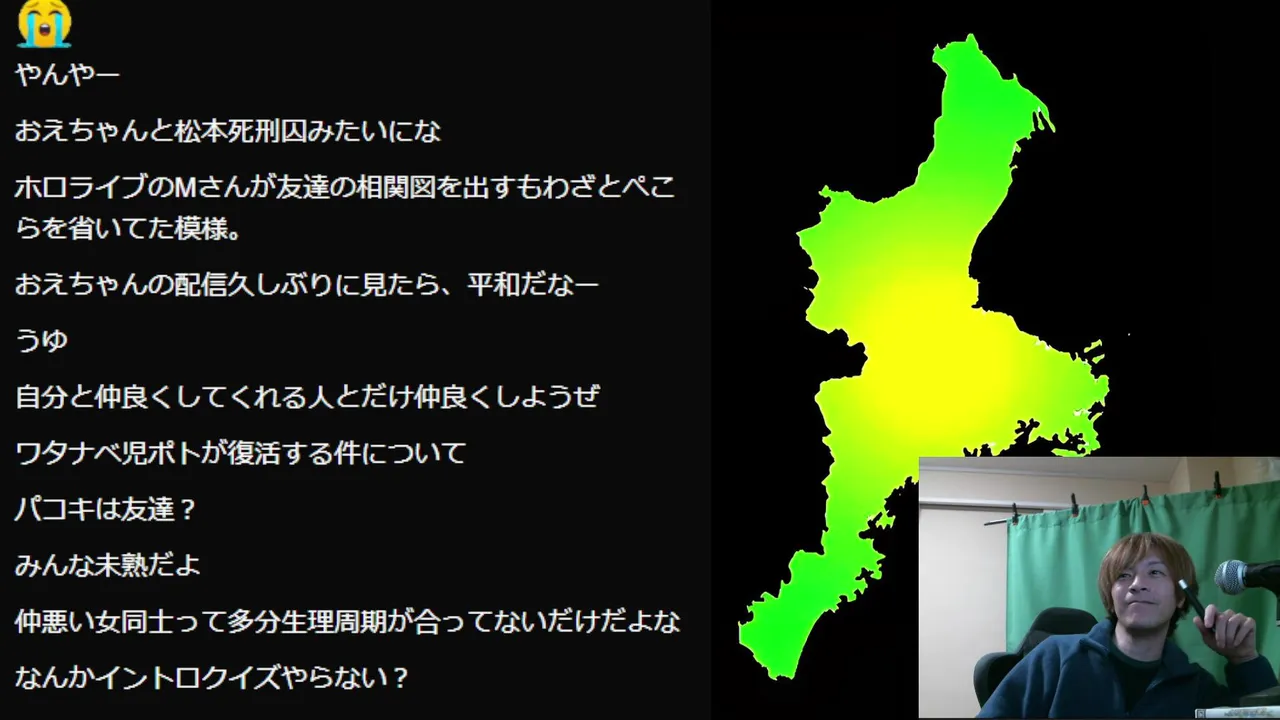 😭
やんやー

おえちゃんと松本死刑囚みたいにな

ホロライブのMさんが友達の相関図を出すもわざとぺこらを省いてた模様。

おえちゃんの配信久しぶりに見たら、平和だなー

うゆ

自分と仲良くしてくれる人とだけ仲良くしようぜ

ワタナベ児ポトが復活する件について

パコキは友達？

みんな未熟だよ

仲悪い女同士って多分生理周期が合ってないだけだよな

なんかイントロクイズやらない？